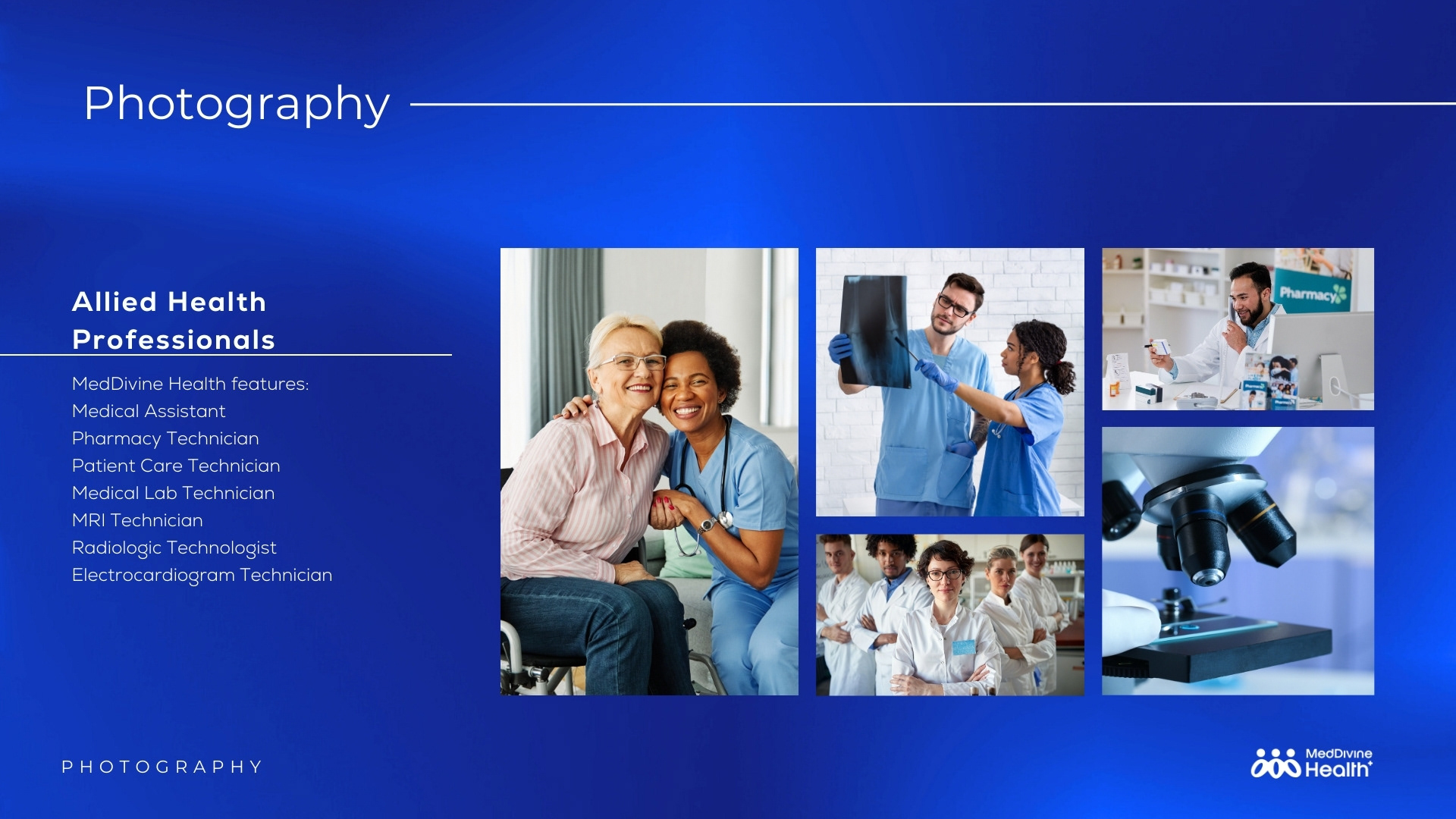 Photography

Allied Health Professionals

MedDivine Health features:
Medical Assistant
Pharmacy Technician
Patient Care Technician
Medical Lab Technician
MRI Technician
Radiologic Technologist
Electrocardiogram Technician

Pharmacy

PHOTOGRAPHY

MedDivine Health